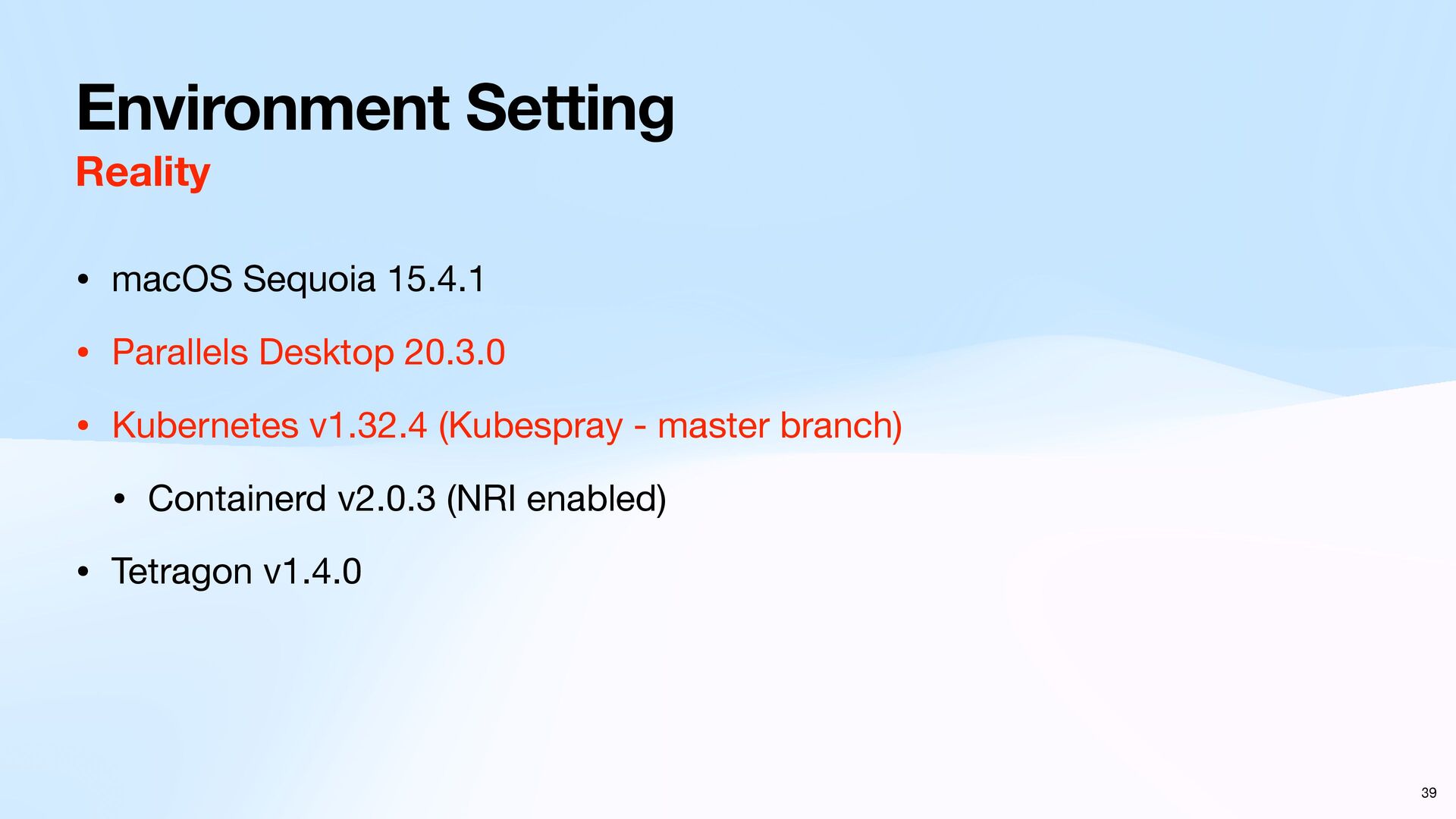 Environment Setting

Reality

• macOS Sequoia 15.4.1
• Parallels Desktop 20.3.0
• Kubernetes v1.32.4 (Kubespray - master branch)
  • Containerd v2.0.3 (NRI enabled)
• Tetragon v1.4.0

39